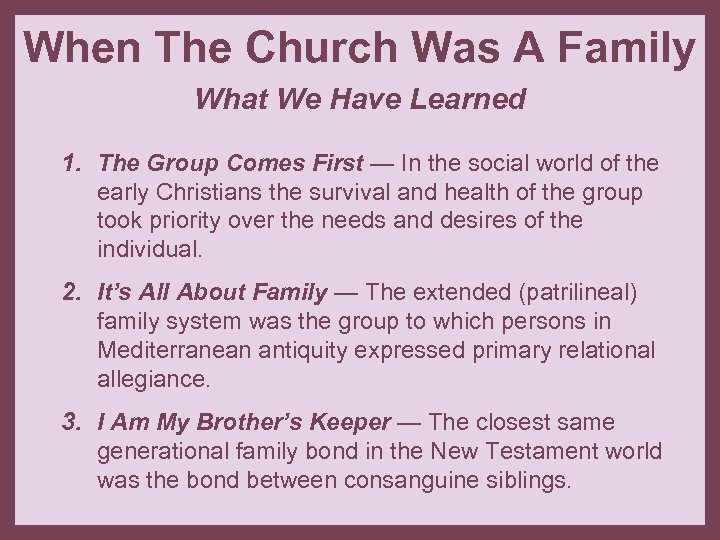 When The Church Was A Family

What We Have Learned

1. The Group Comes First — In the social world of the early Christians the survival and health of the group took priority over the needs and desires of the individual.

2. It's All About Family — The extended (patrilineal) family system was the group to which persons in Mediterranean antiquity expressed primary relational allegiance.

3. I Am My Brother's Keeper — The closest same generational family bond in the New Testament world was the bond between consanguine siblings.